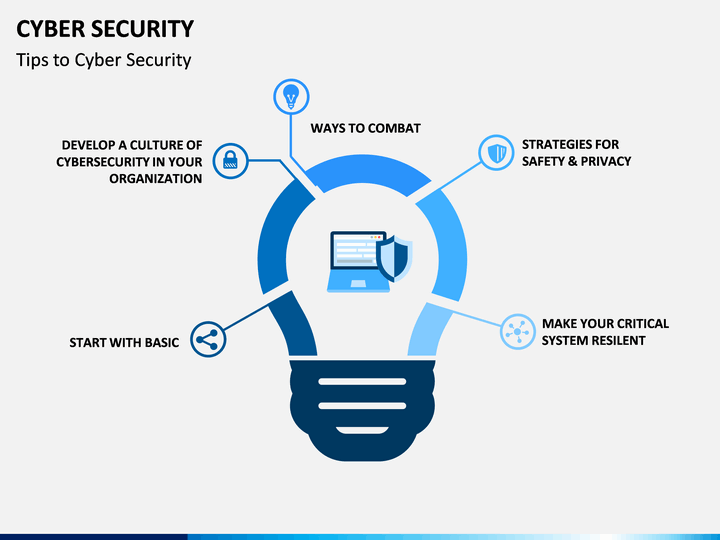 CYBER SECURITY
Tips to Cyber Security

WAYS TO COMBAT

DEVELOP A CULTURE OF CYBERSECURITY IN YOUR ORGANIZATION

STRATEGIES FOR SAFETY & PRIVACY

START WITH BASIC

MAKE YOUR CRITICAL SYSTEM RESILENT